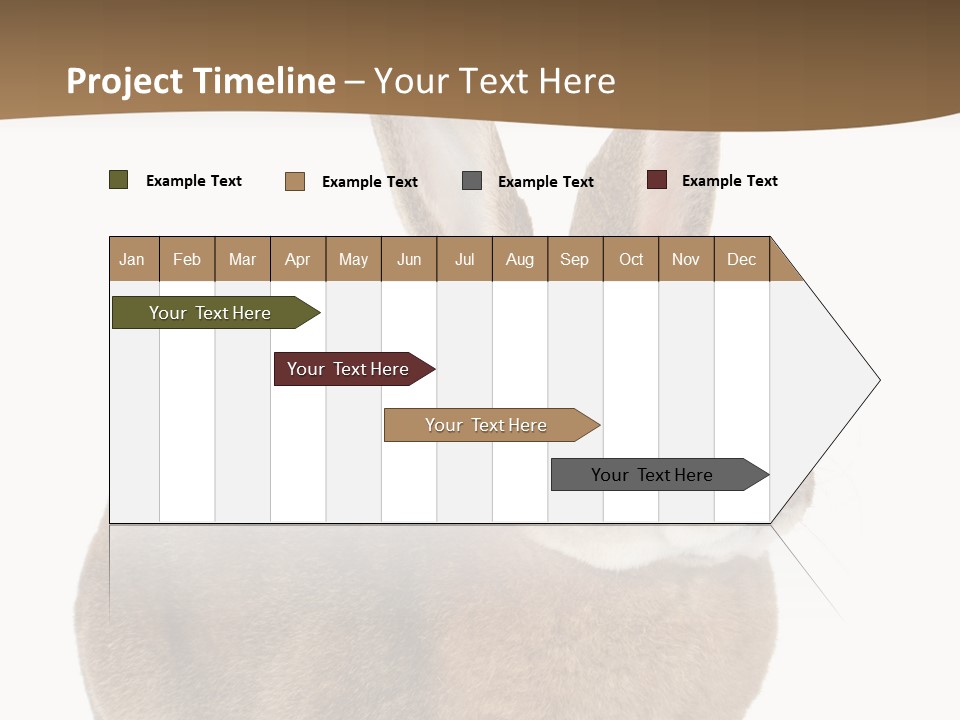 Project Timeline – Your Text Here

Example Text Example Text Example Text Example Text

| Jan | Feb | Mar | Apr | May | Jun | Jul | Aug | Sep | Oct | Nov | Dec |
|---|---|---|---|---|---|---|---|---|---|---|---|

Your Text Here

Your Text Here

Your Text Here

Your Text Here